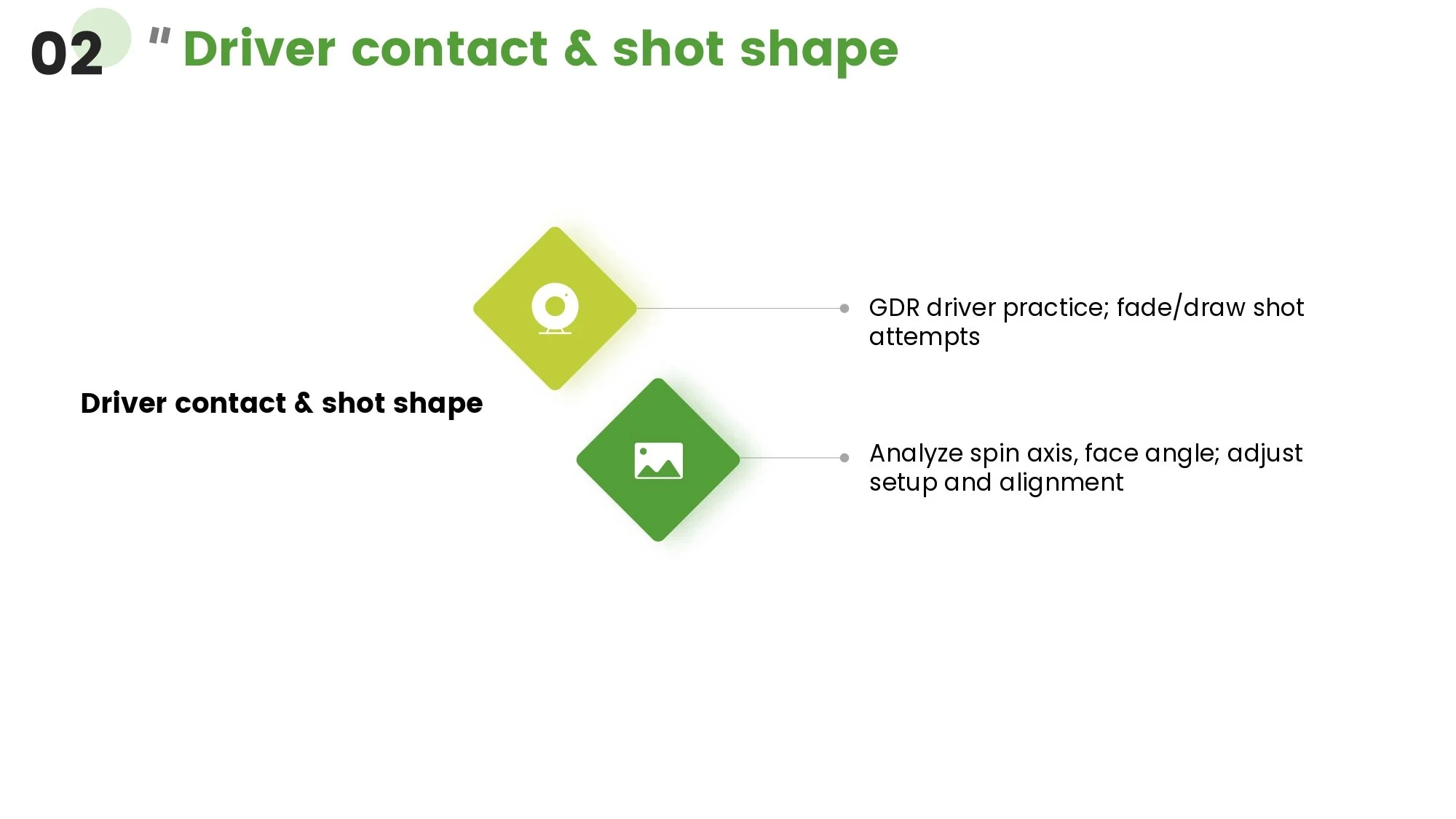 02 " Driver contact & shot shape

Driver contact & shot shape

GDR driver practice; fade/draw shot attempts

Analyze spin axis, face angle; adjust setup and alignment